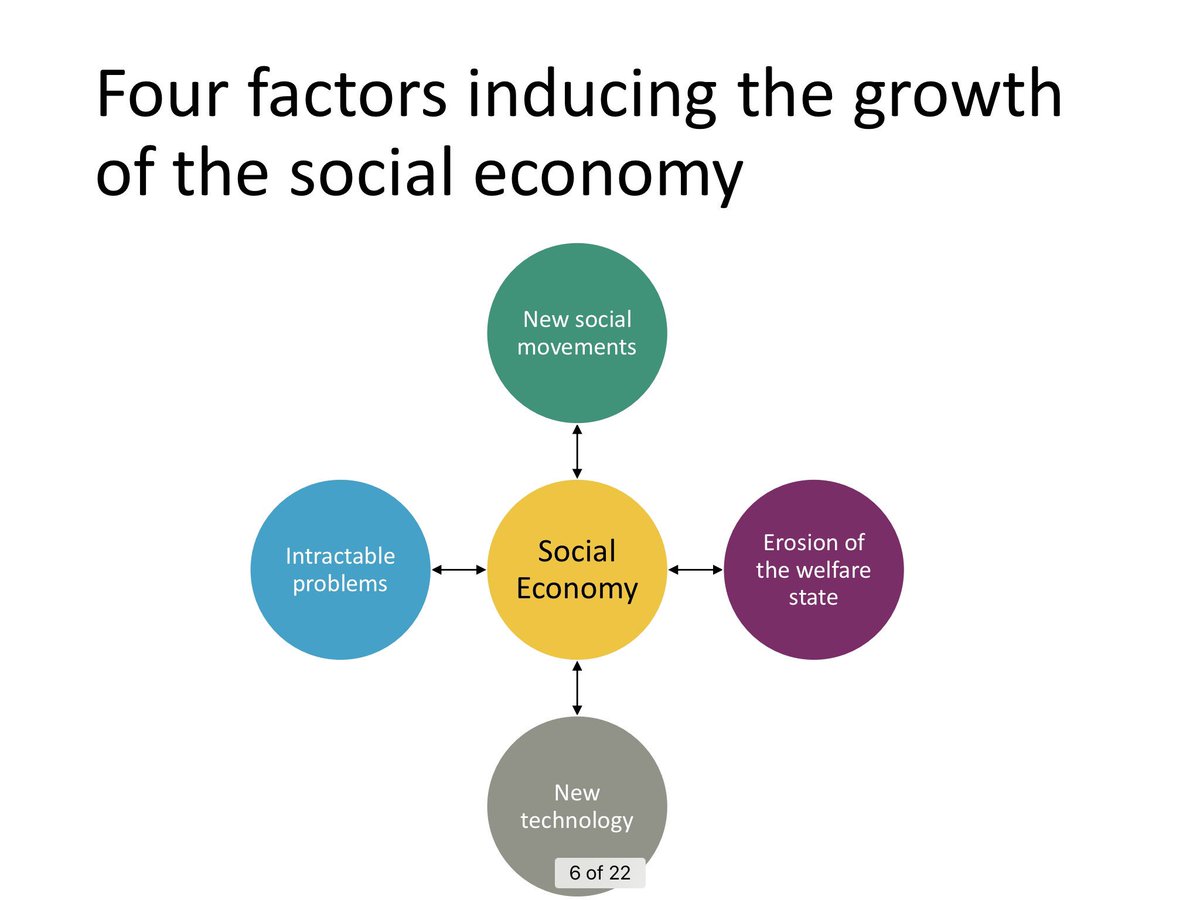 Four factors inducing the growth of the social economy

New social movements

Intractable problems

Social Economy

Erosion of the welfare state

New technology

6 of 22